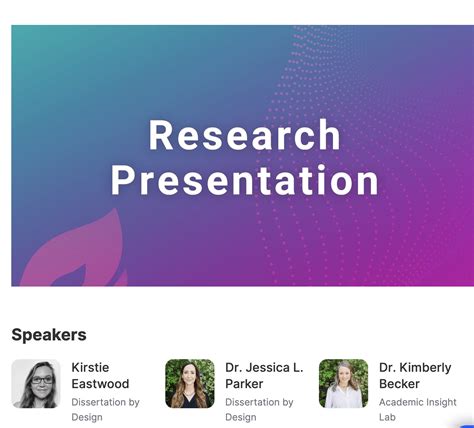 Research Presentation

Speakers

Kirstie Eastwood
Dissertation by Design

Dr. Jessica L. Parker
Dissertation by Design

Dr. Kimberly Becker
Academic Insight Lab